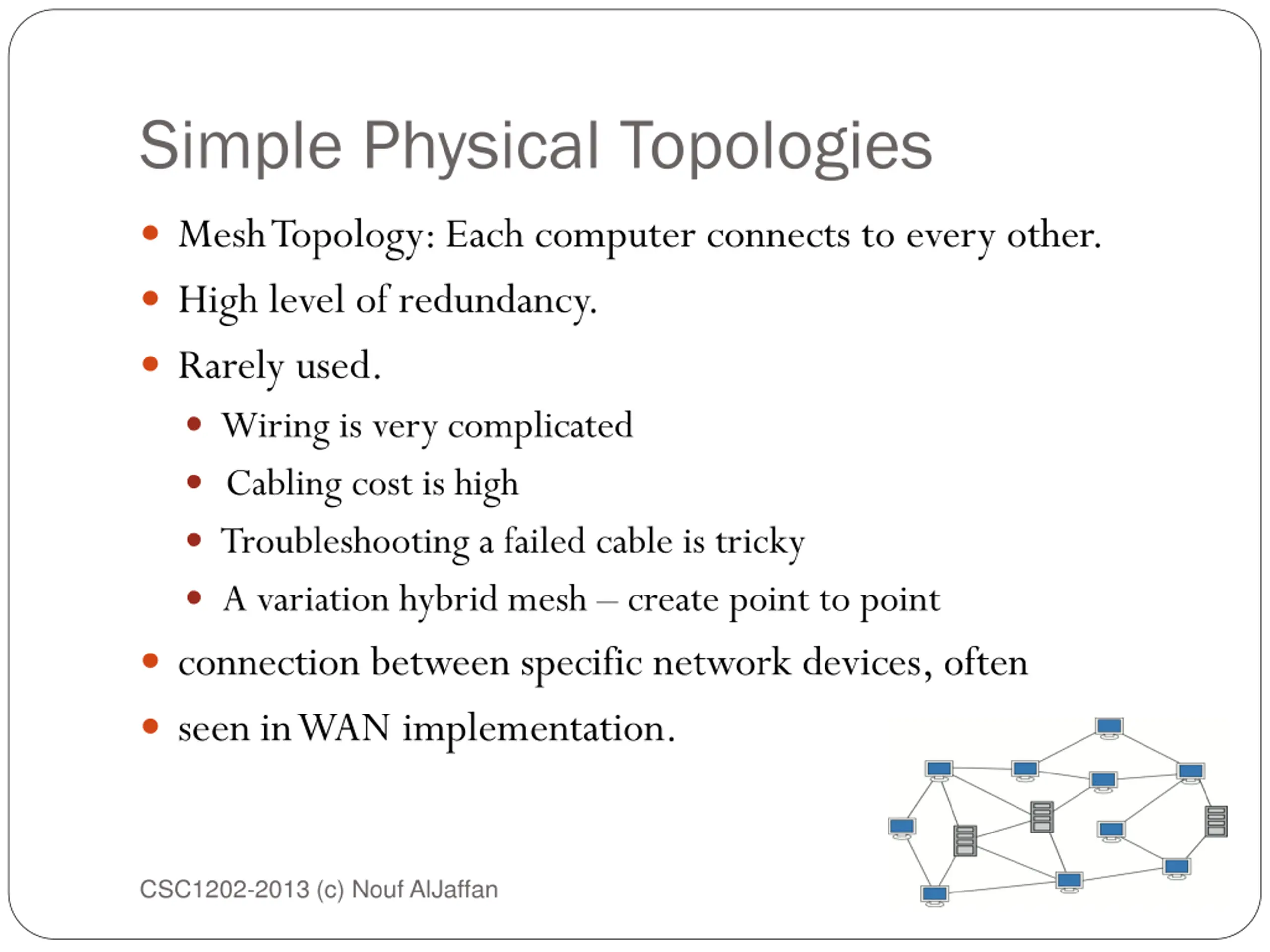 Simple Physical Topologies

- Mesh Topology: Each computer connects to every other.
- High level of redundancy.
- Rarely used.
  - Wiring is very complicated
  - Cabling cost is high
  - Troubleshooting a failed cable is tricky
  - A variation hybrid mesh – create point to point
- connection between specific network devices, often
- seen in WAN implementation.

CSC1202-2013 (c) Nouf AlJaffan